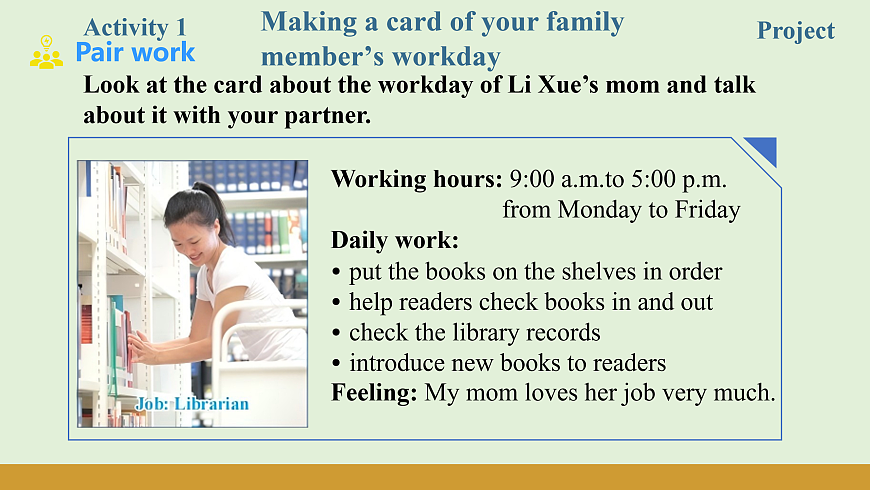 Activity 1
Pair work

Making a card of your family member's workday

Project

Look at the card about the workday of Li Xue's mom and talk about it with your partner.

Job: Librarian

Working hours: 9:00 a.m.to 5:00 p.m.
from Monday to Friday

Daily work:
• put the books on the shelves in order
• help readers check books in and out
• check the library records
• introduce new books to readers

Feeling: My mom loves her job very much.